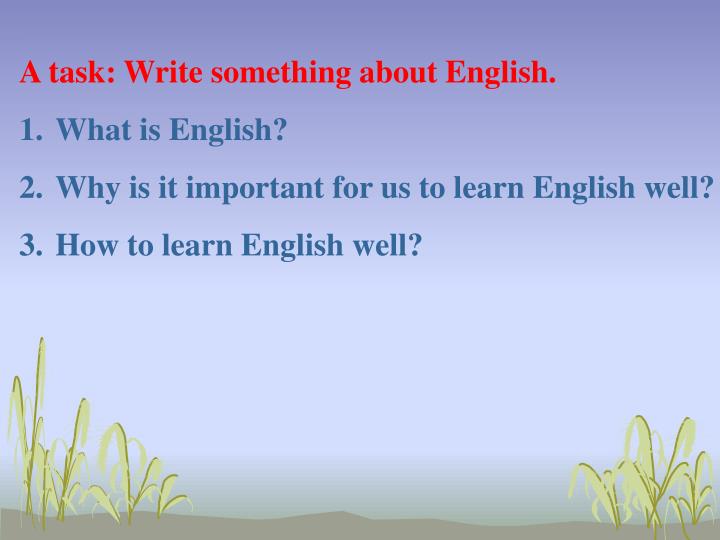 A task: Write something about English.

1. What is English?

2. Why is it important for us to learn English well?

3. How to learn English well?